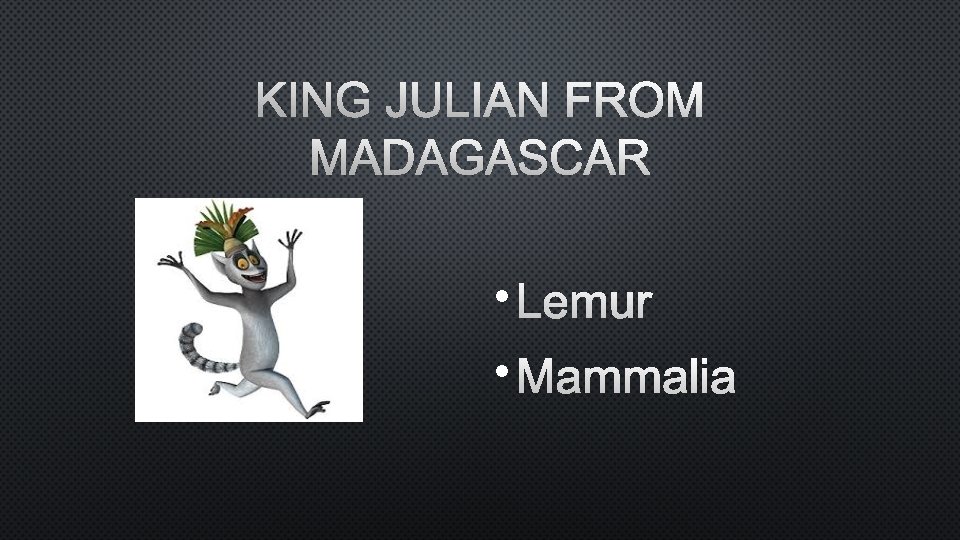 KING JULIAN FROM MADAGASCAR

• Lemur
• Mammalia